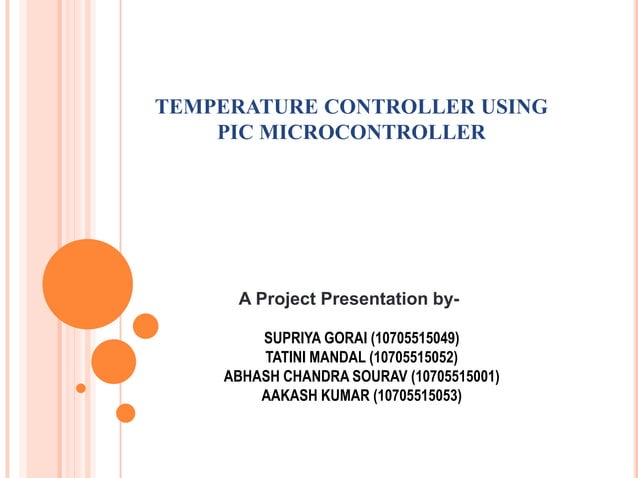 TEMPERATURE CONTROLLER USING PIC MICROCONTROLLER

A Project Presentation by-

SUPRIYA GORAI (10705515049)
TATINI MANDAL (10705515052)
ABHASH CHANDRA SOURAV (10705515001)
AAKASH KUMAR (10705515053)